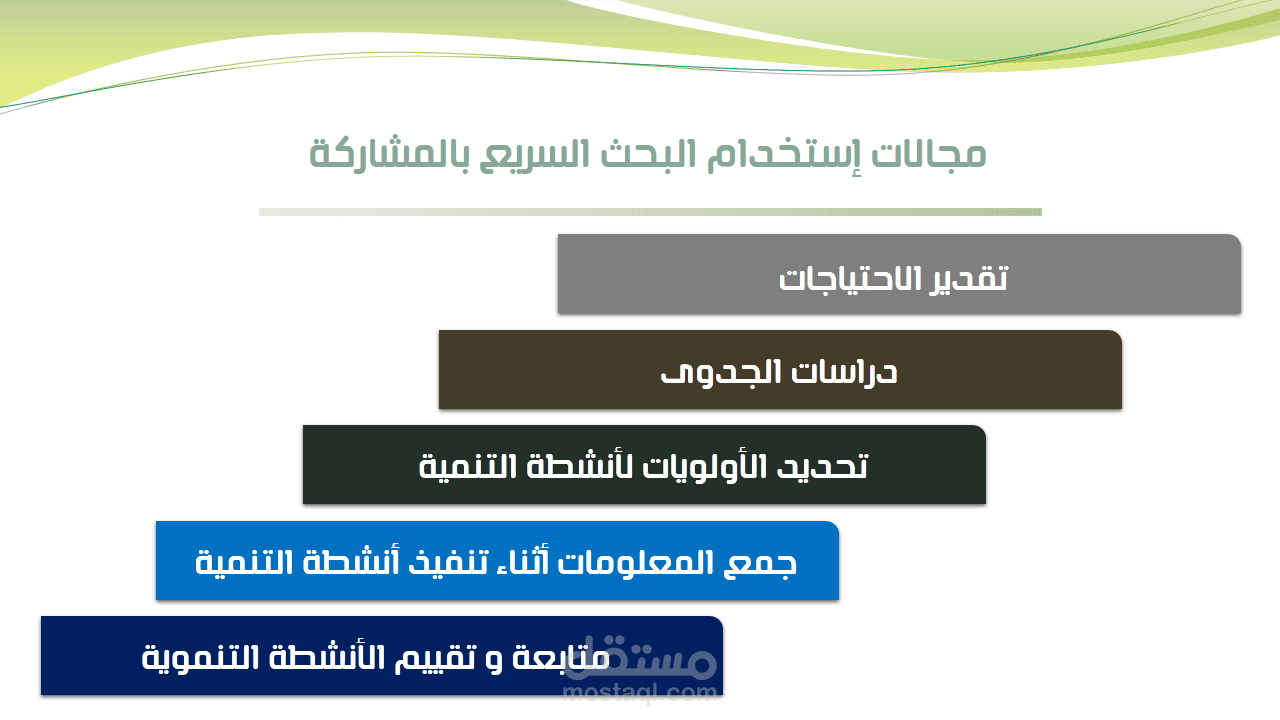 مجالات إستخدام البحث السريع بالمشاركة

تقدير الاحتياجات

دراسات الجدوى

تحديد الأولويات لأنشطة التنمية

جمع المعلومات أثناء تنفيذ أنشطة التنمية

متابعة و تقييم الأنشطة التنموية

مستقل
mostaql.com